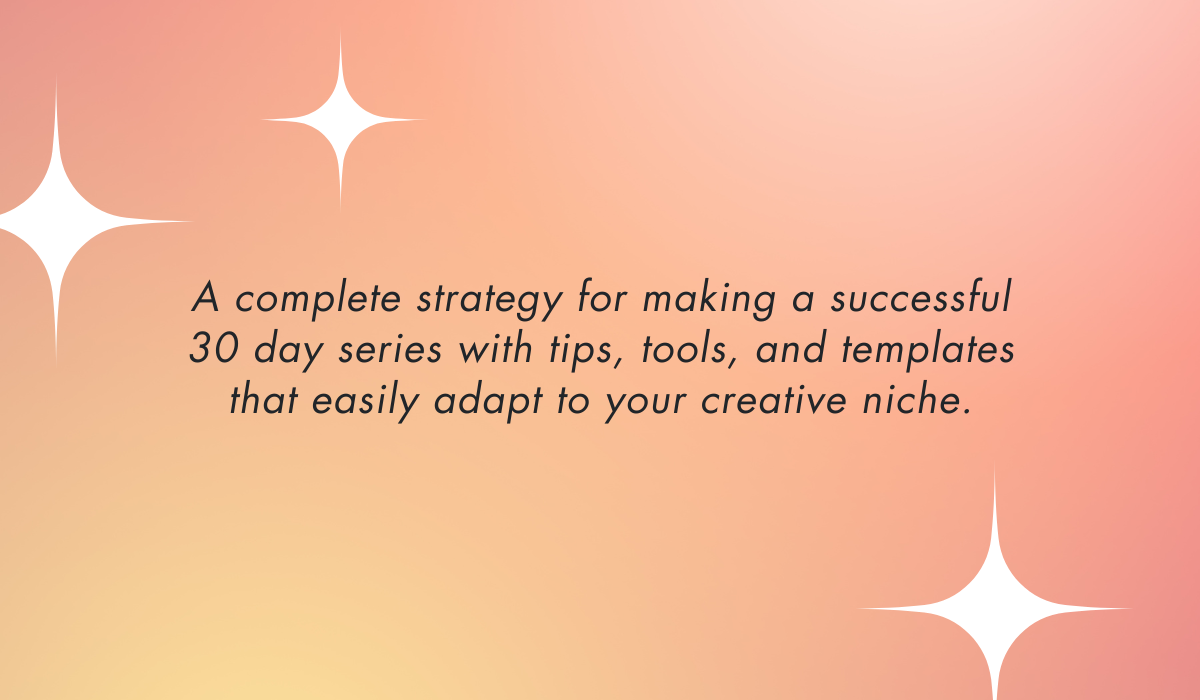 A complete strategy for making a successful 30 day series with tips, tools, and templates that easily adapt to your creative niche.